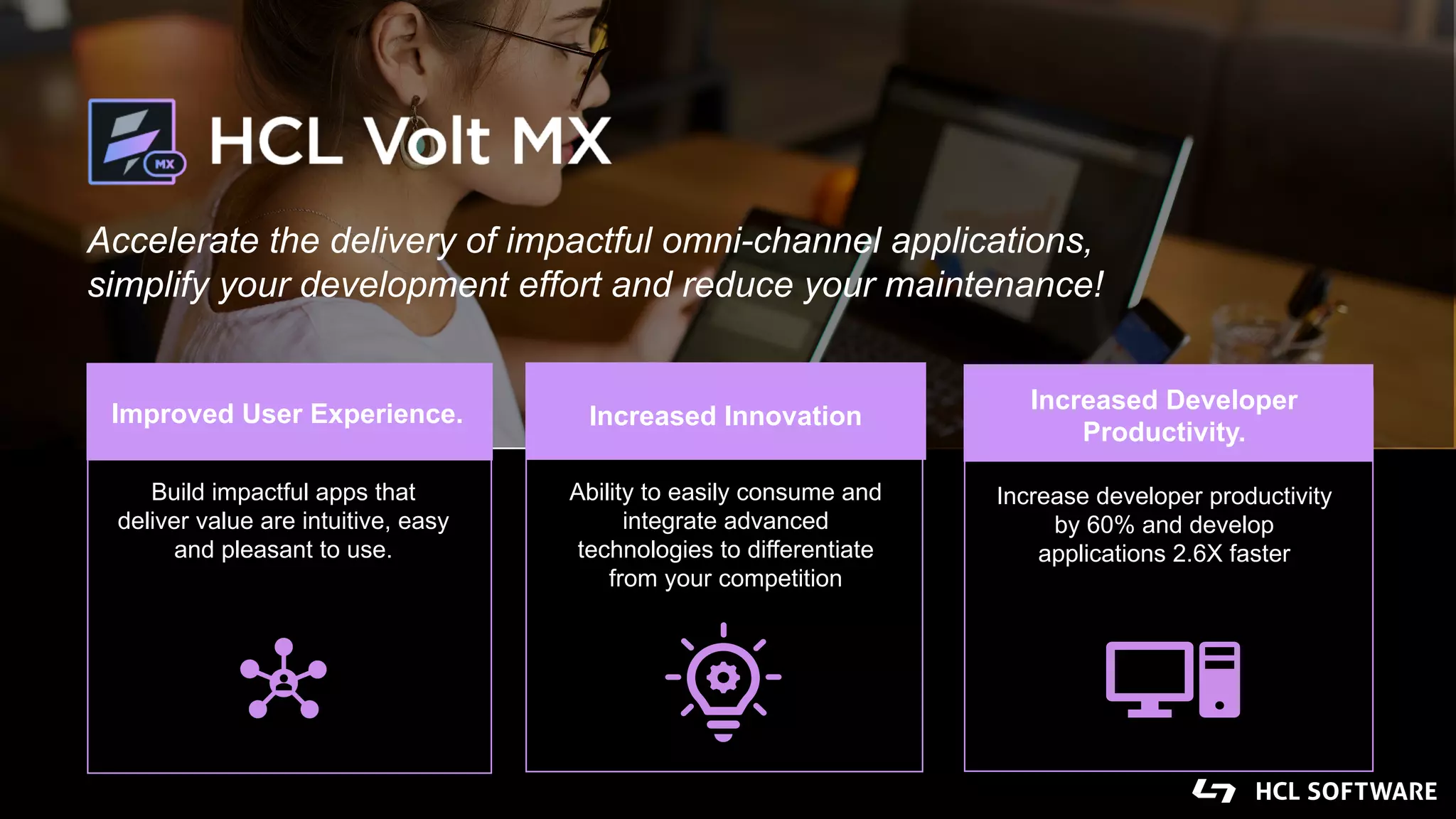 MX

HCL Volt MX

Accelerate the delivery of impactful omni-channel applications, simplify your development effort and reduce your maintenance!

Improved User Experience.

Build impactful apps that deliver value are intuitive, easy and pleasant to use.

Increased Innovation

Ability to easily consume and integrate advanced technologies to differentiate from your competition

Increased Developer Productivity.

Increase developer productivity by 60% and develop applications 2.6X faster

HCL SOFTWARE